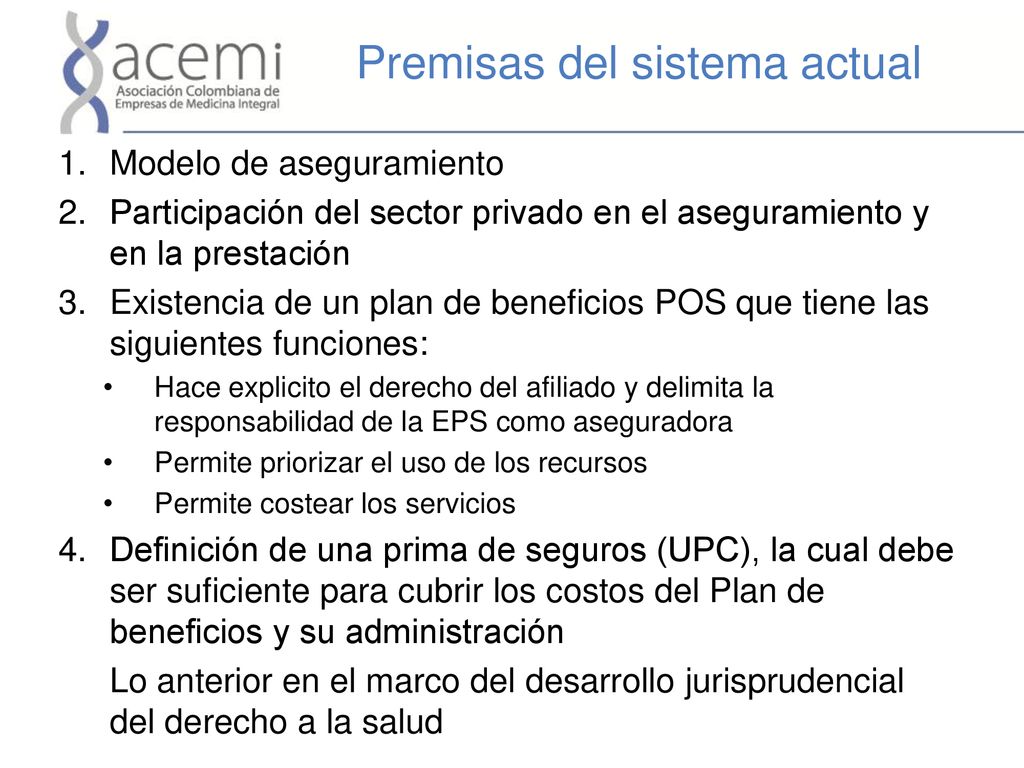 acemi
Asociación Colombiana de Empresas de Medicina Integral

Premisas del sistema actual

1. Modelo de aseguramiento
2. Participación del sector privado en el aseguramiento y en la prestación
3. Existencia de un plan de beneficios POS que tiene las siguientes funciones:
• Hace explicito el derecho del afiliado y delimita la responsabilidad de la EPS como aseguradora
• Permite priorizar el uso de los recursos
• Permite costear los servicios
4. Definición de una prima de seguros (UPC), la cual debe ser suficiente para cubrir los costos del Plan de beneficios y su administración

Lo anterior en el marco del desarrollo jurisprudencial del derecho a la salud